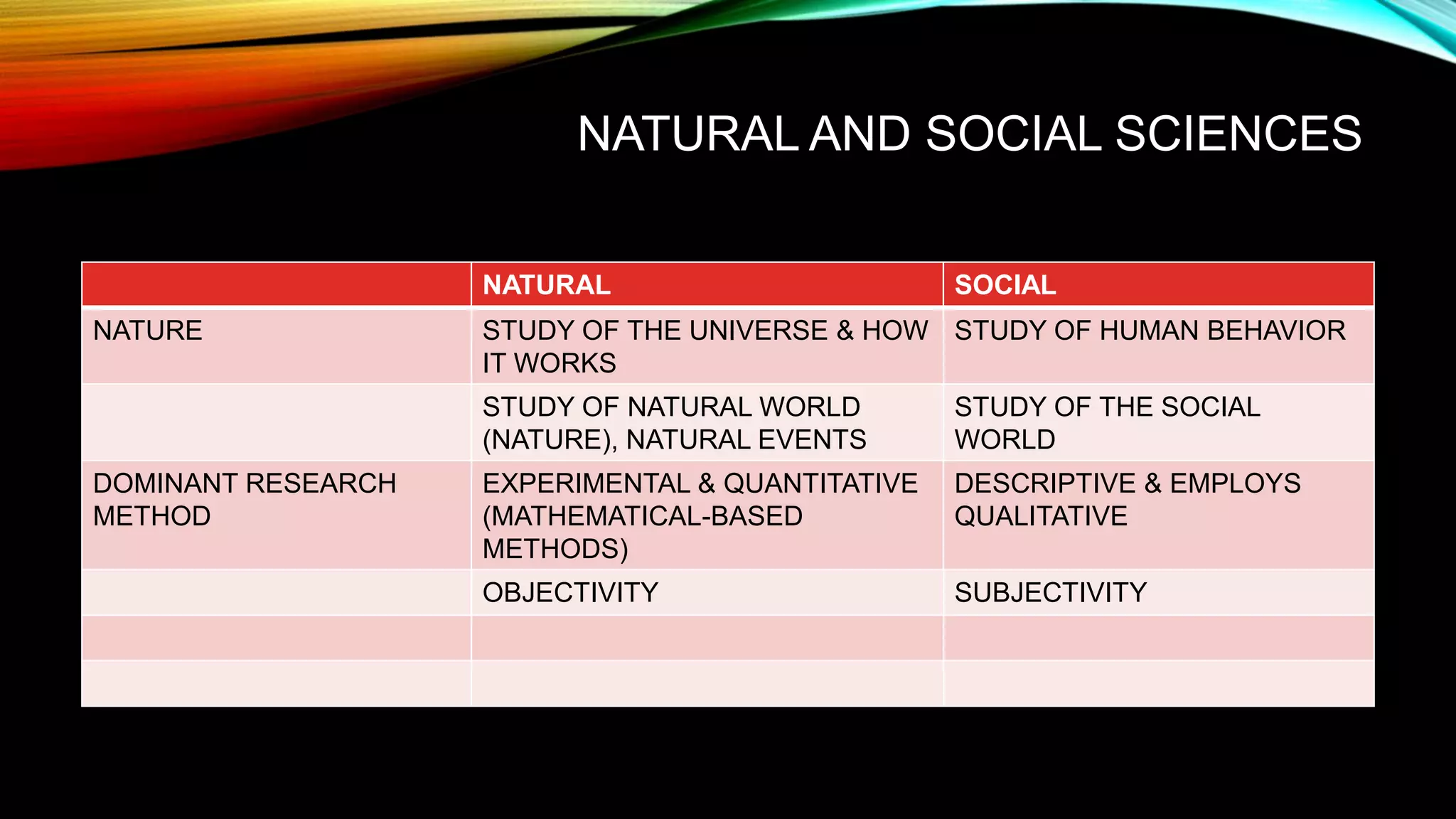 NATURAL AND SOCIAL SCIENCES

| | NATURAL | SOCIAL |
|---|---|---|
| NATURE | STUDY OF THE UNIVERSE & HOW IT WORKS | STUDY OF HUMAN BEHAVIOR |
| | STUDY OF NATURAL WORLD (NATURE), NATURAL EVENTS | STUDY OF THE SOCIAL WORLD |
| DOMINANT RESEARCH METHOD | EXPERIMENTAL & QUANTITATIVE (MATHEMATICAL-BASED METHODS) | DESCRIPTIVE & EMPLOYS QUALITATIVE |
| | OBJECTIVITY | SUBJECTIVITY |
| | | |
| | | |